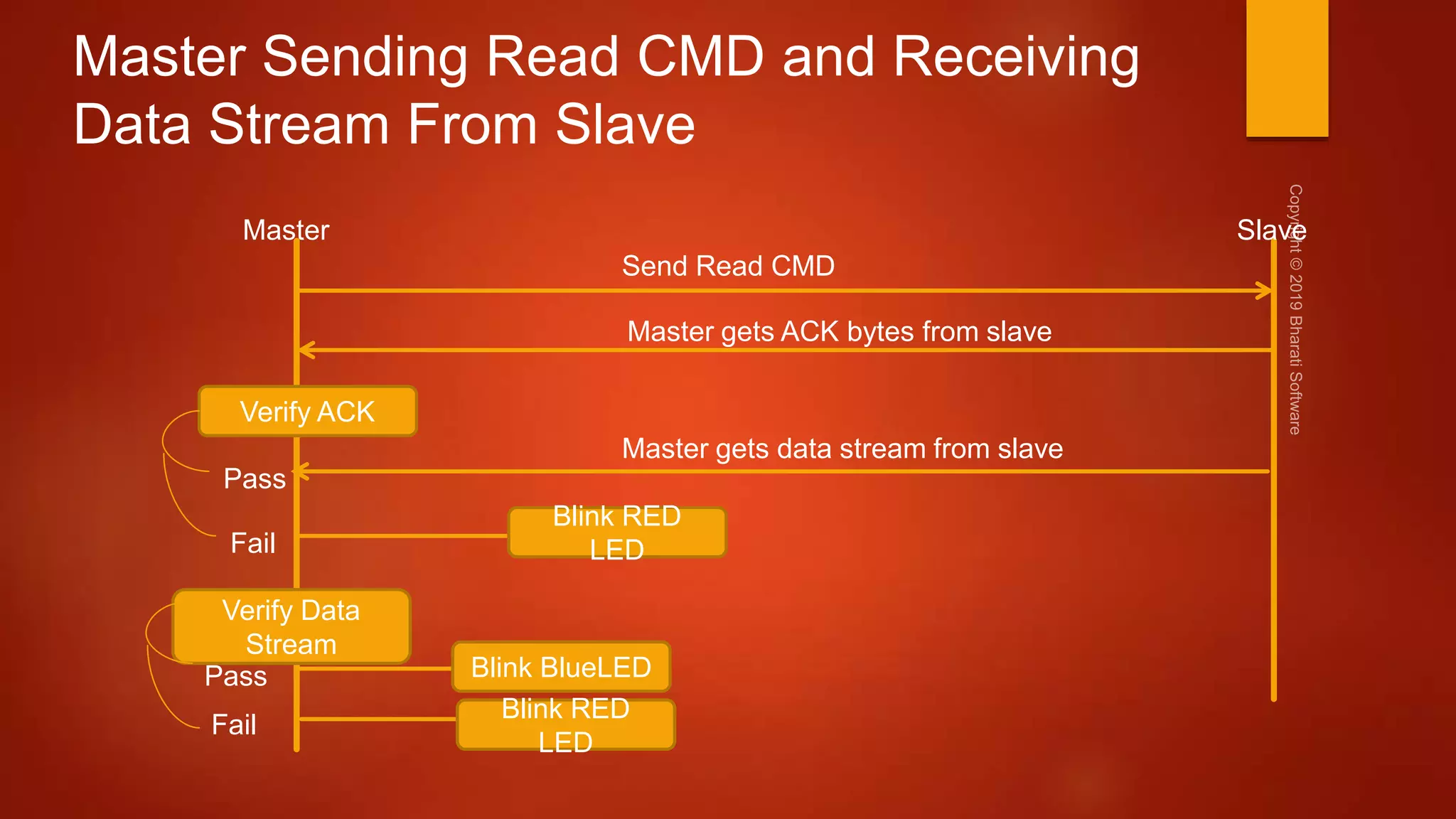 Master Sending Read CMD and Receiving Data Stream From Slave

Master

Slave

Copyright © 2019 Bharati Software

Send Read CMD

Master gets ACK bytes from slave

Verify ACK

Master gets data stream from slave

Pass

Fail

Blink RED LED

Verify Data Stream

Pass

Blink BlueLED

Fail

Blink RED LED